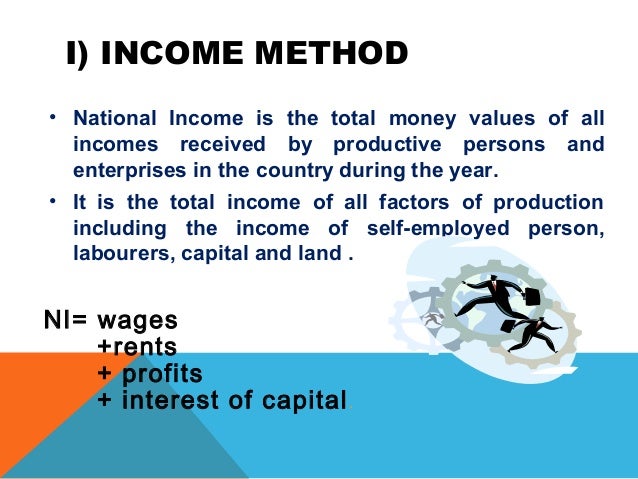 I) INCOME METHOD

• National Income is the total money values of all incomes received by productive persons and enterprises in the country during the year.

• It is the total income of all factors of production including the income of self-employed person, labourers, capital and land .

NI= wages
+rents
+ profits
+ interest of capital